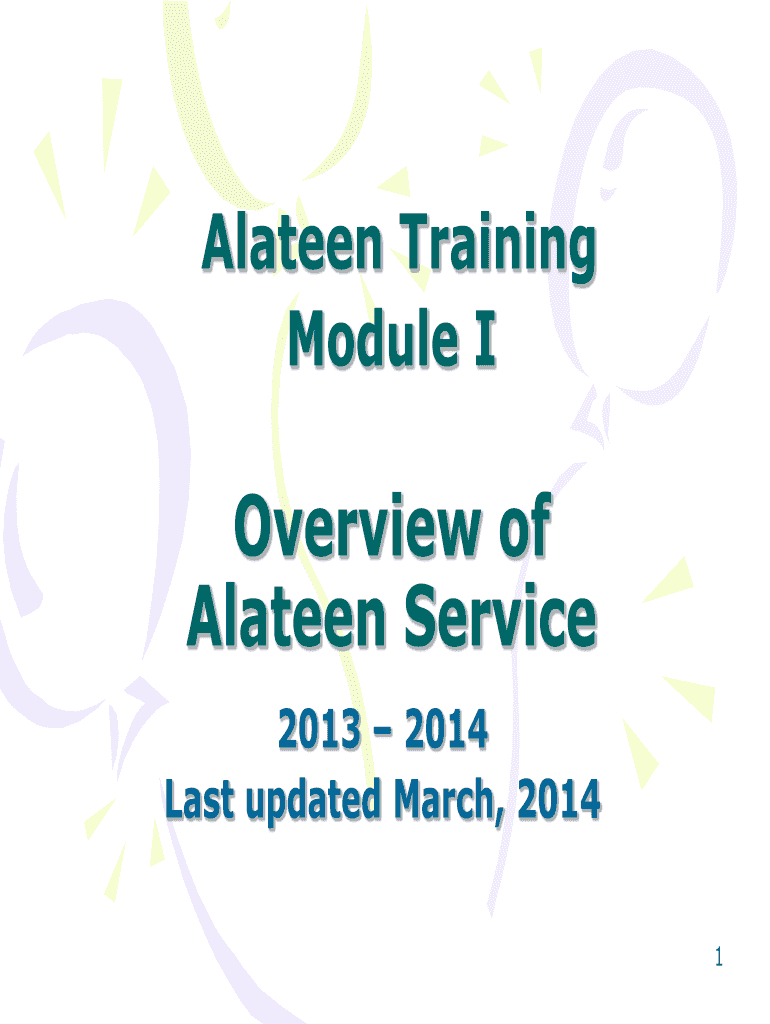 Alateen Training
Module I

Overview of
Alateen Service

2013 – 2014
Last updated March, 2014

1